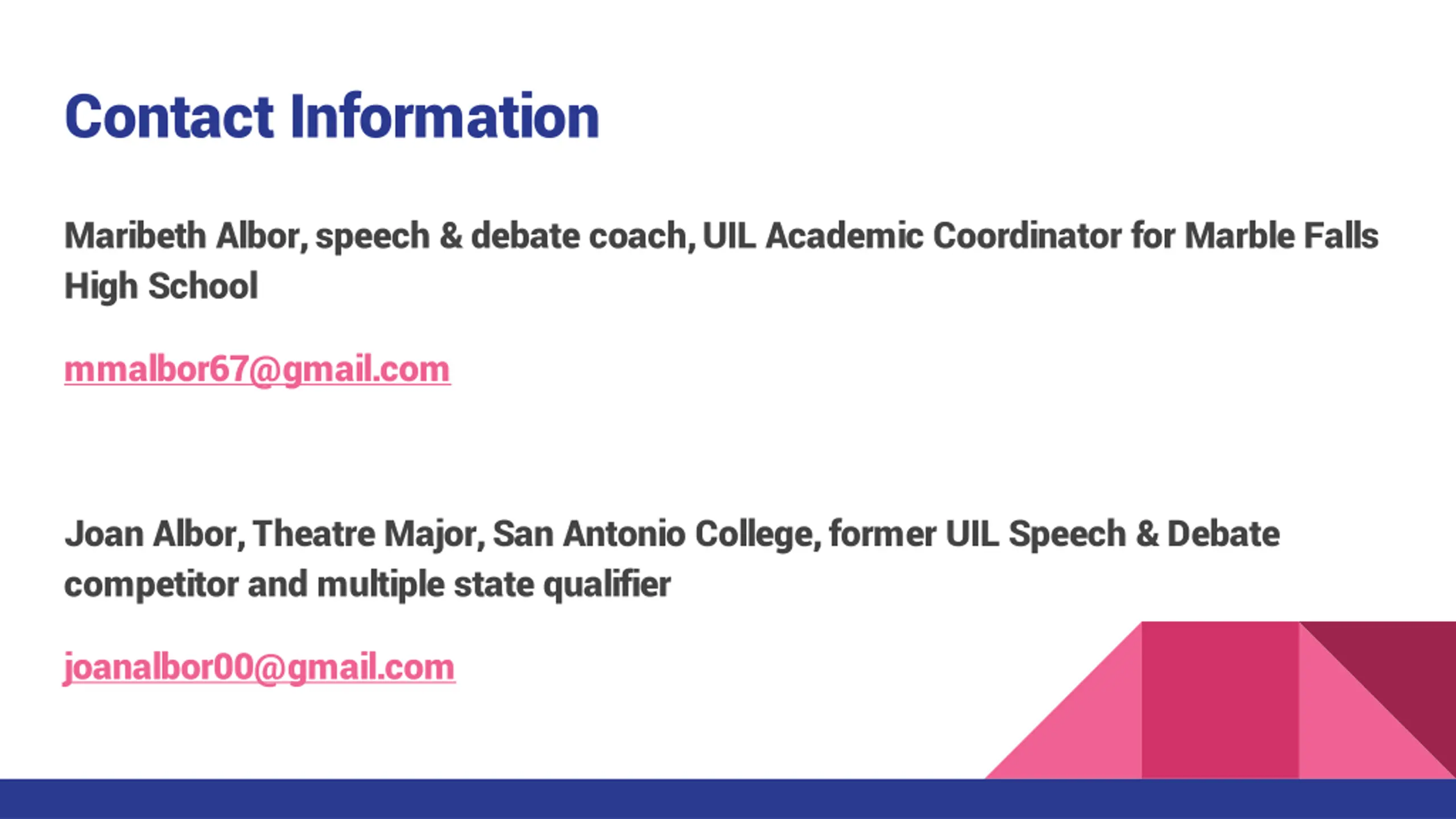 Contact Information

Maribeth Albor, speech & debate coach, UIL Academic Coordinator for Marble Falls High School

mmalbor67@gmail.com

Joan Albor, Theatre Major, San Antonio College, former UIL Speech & Debate competitor and multiple state qualifier

joanalbor00@gmail.com